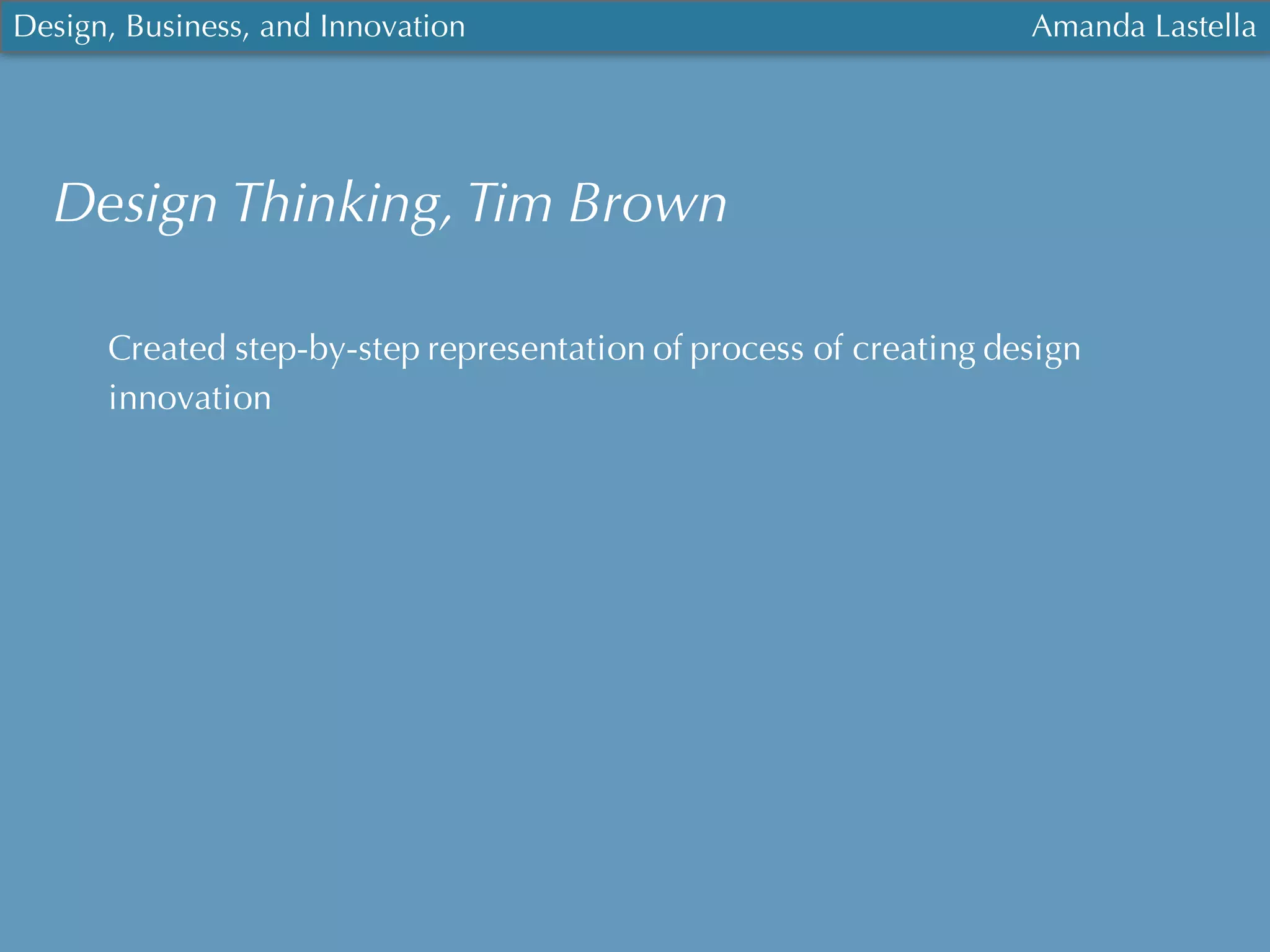 Design, Business, and Innovation Amanda Lastella

Design Thinking, Tim Brown

Created step-by-step representation of process of creating design innovation